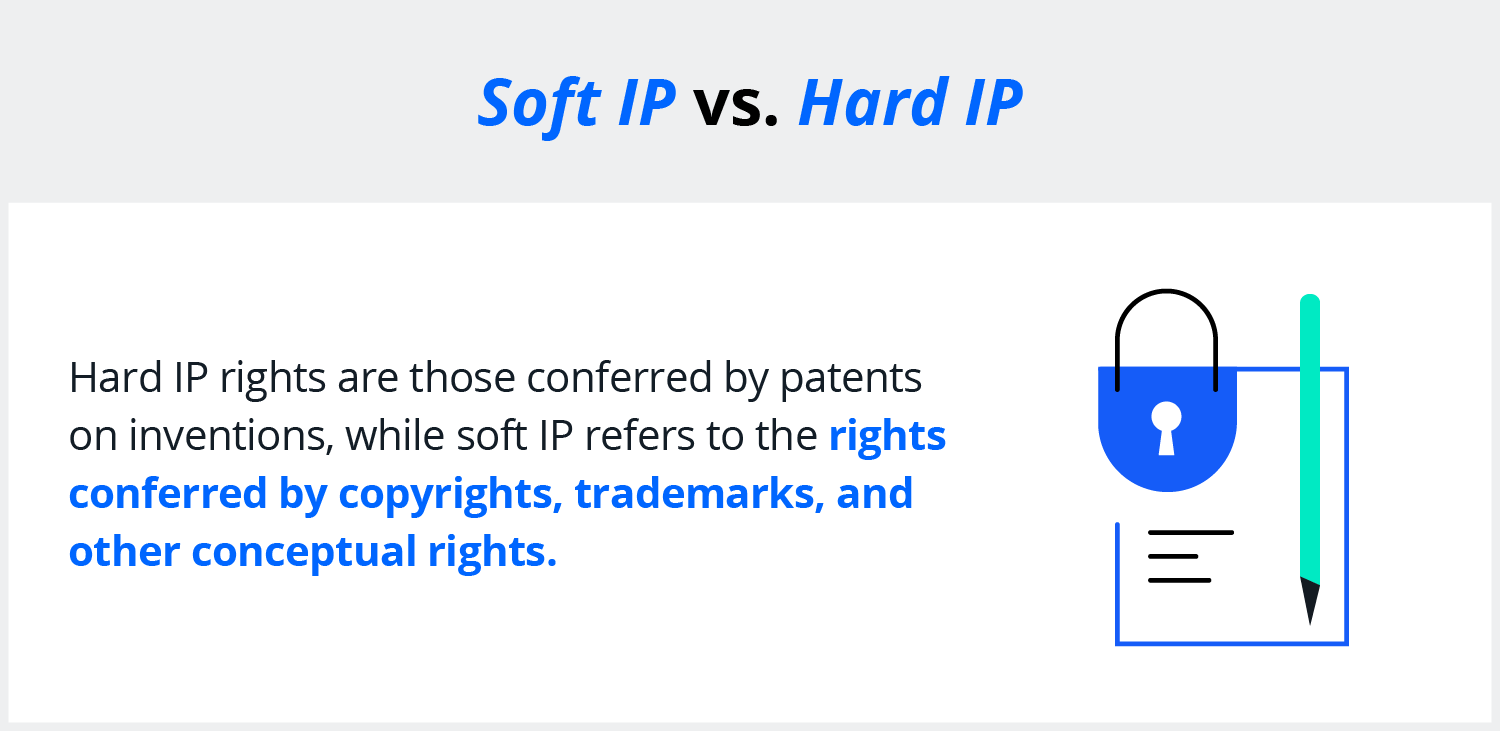 Soft IP vs. Hard IP

Hard IP rights are those conferred by patents on inventions, while soft IP refers to the rights conferred by copyrights, trademarks, and other conceptual rights.